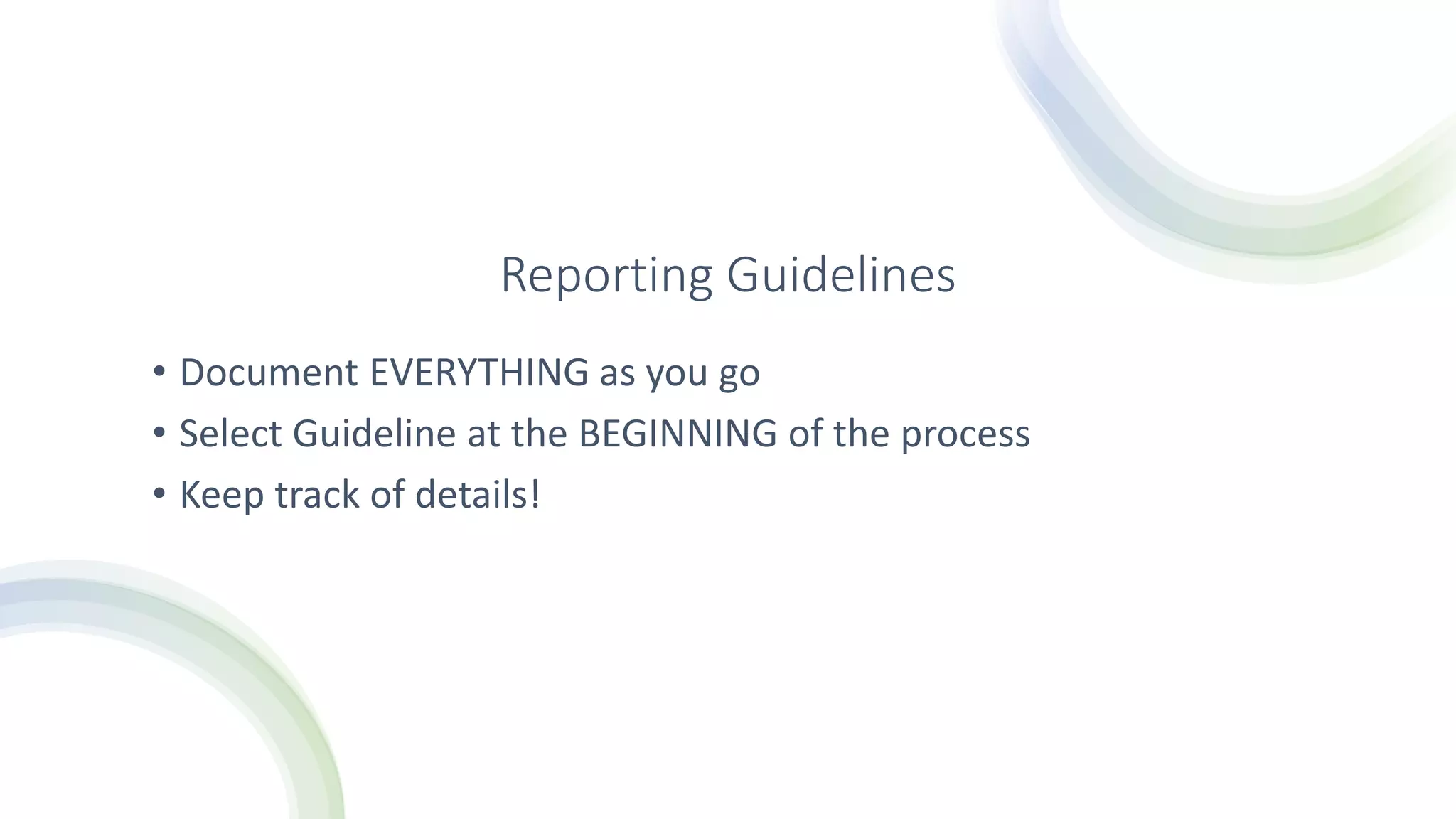 Reporting Guidelines

• Document EVERYTHING as you go
• Select Guideline at the BEGINNING of the process
• Keep track of details!